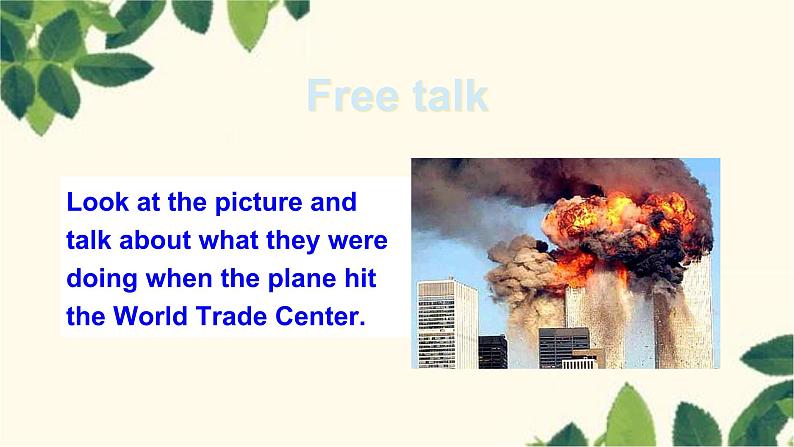 Free talk

Look at the picture and talk about what they were doing when the plane hit the World Trade Center.